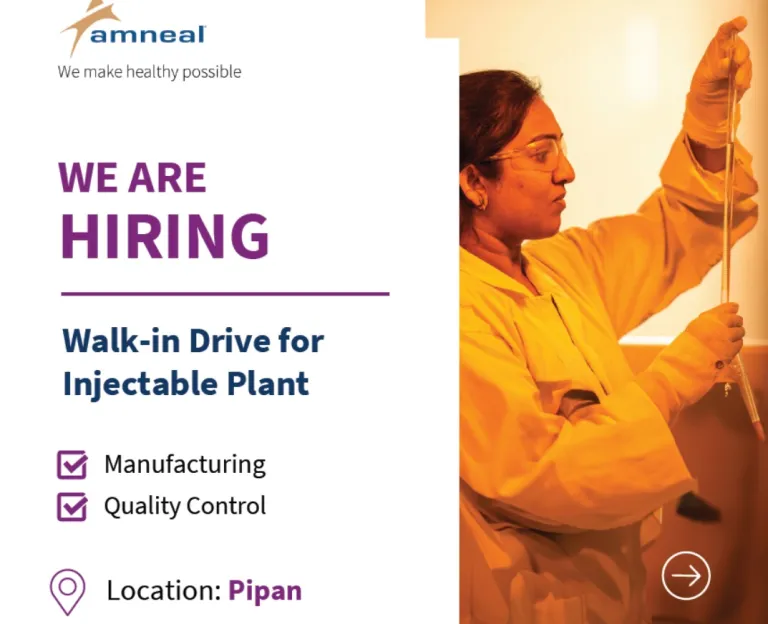 amneal
We make healthy possible

WE ARE
HIRING

Walk-in Drive for Injectable Plant

Manufacturing
Quality Control

Location: Pipan